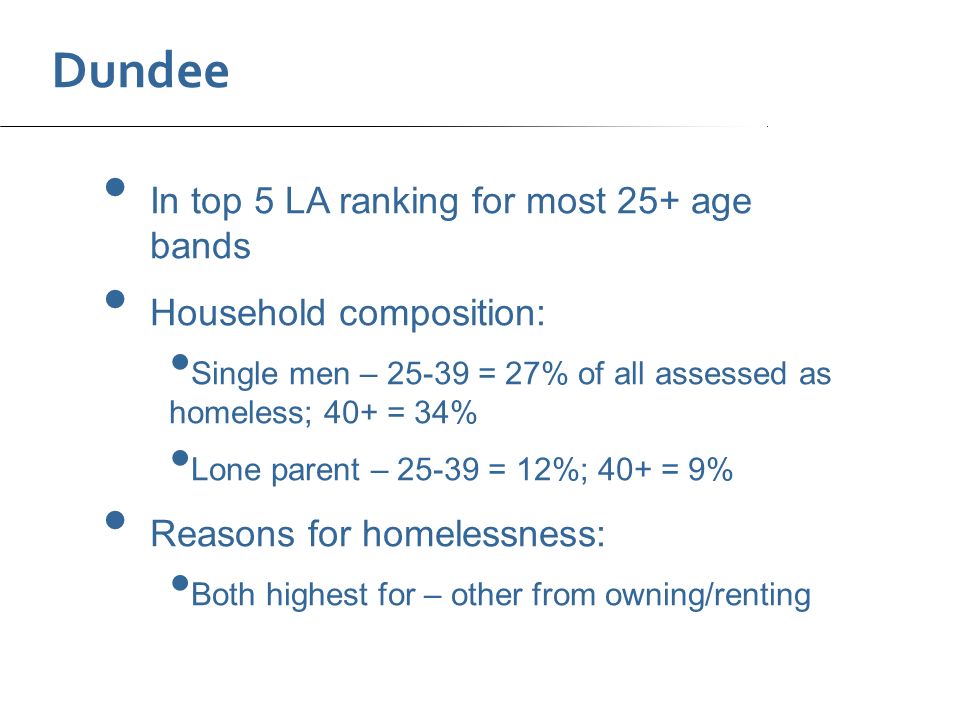 Dundee

• In top 5 LA ranking for most 25+ age bands

• Household composition:

• Single men – 25-39 = 27% of all assessed as homeless; 40+ = 34%

• Lone parent – 25-39 = 12%; 40+ = 9%

• Reasons for homelessness:

• Both highest for – other from owning/renting